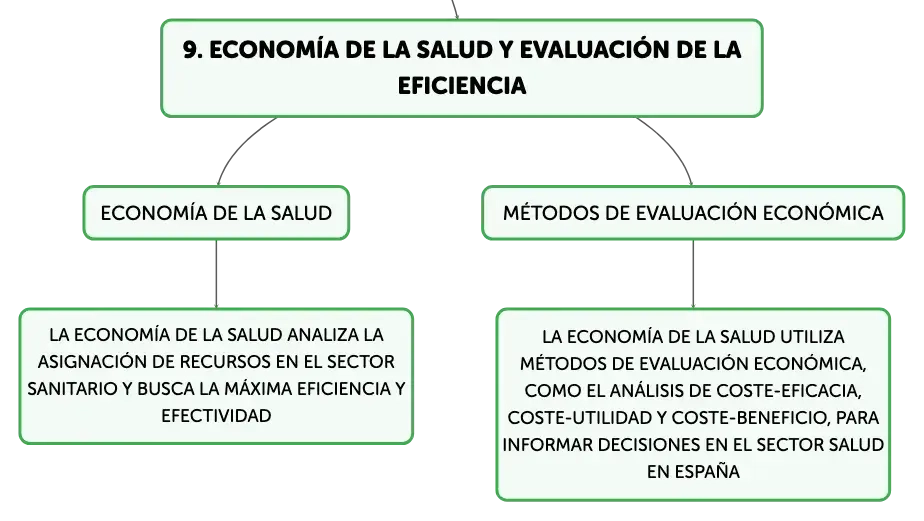 9. ECONOMÍA DE LA SALUD Y EVALUACIÓN DE LA EFICIENCIA

ECONOMÍA DE LA SALUD

LA ECONOMÍA DE LA SALUD ANALIZA LA ASIGNACIÓN DE RECURSOS EN EL SECTOR SANITARIO Y BUSCA LA MÁXIMA EFICIENCIA Y EFECTIVIDAD

MÉTODOS DE EVALUACIÓN ECONÓMICA

LA ECONOMÍA DE LA SALUD UTILIZA MÉTODOS DE EVALUACIÓN ECONÓMICA, COMO EL ANÁLISIS DE COSTE-EFICACIA, COSTE-UTILIDAD Y COSTE-BENEFICIO, PARA INFORMAR DECISIONES EN EL SECTOR SALUD EN ESPAÑA